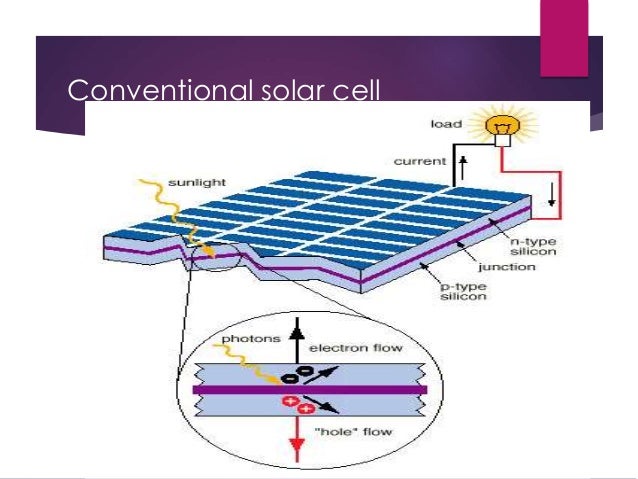 Conventional solar cell

load

current

sunlight

n-type silicon

junction

p-type silicon

photons

electron flow

"hole" flow